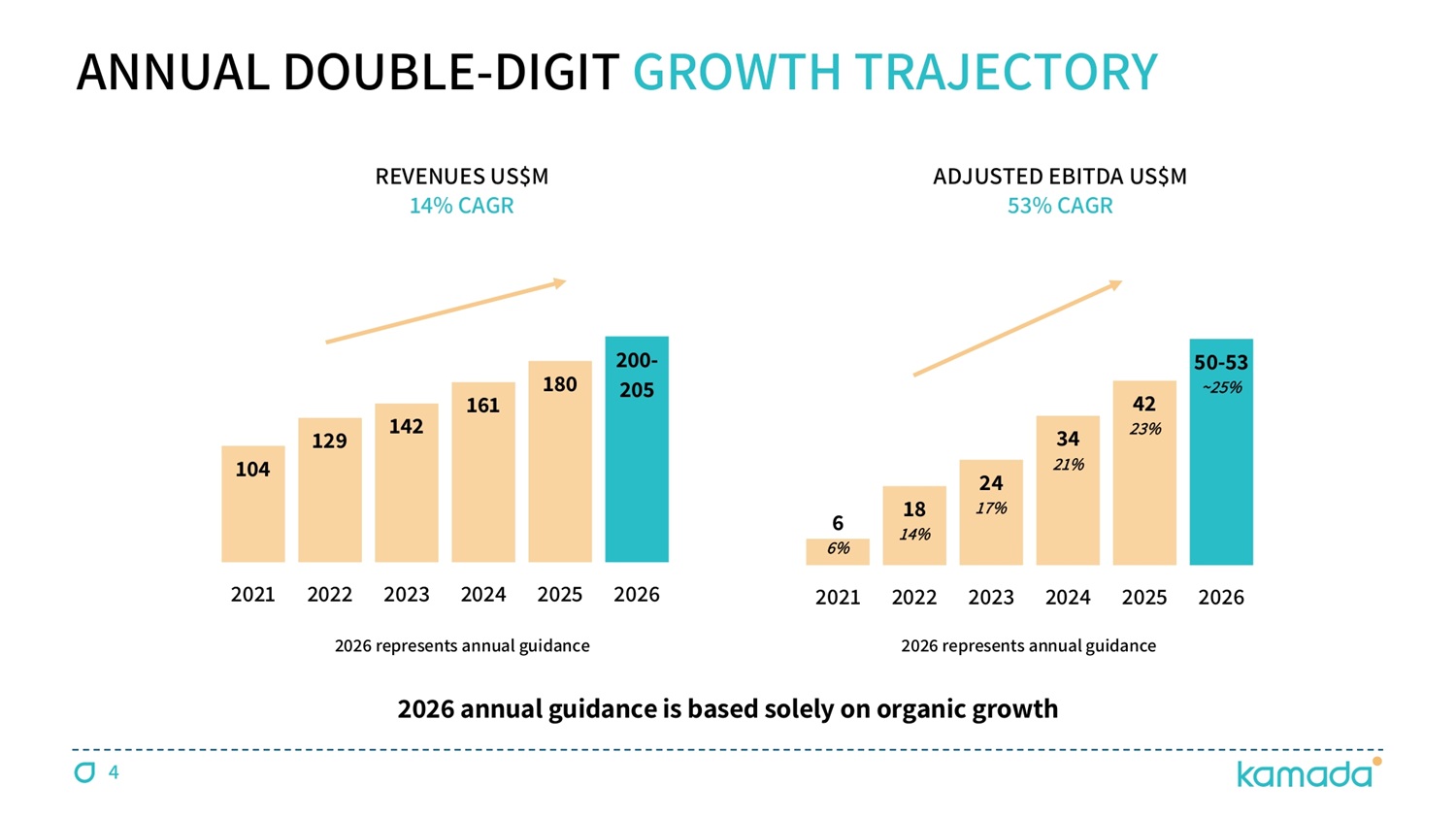 ANNUAL DOUBLE-DIGIT GROWTH TRAJECTORY

REVENUES US$M
14% CAGR

104
129
142
161
180
200-205

2021 2022 2023 2024 2025 2026

2026 represents annual guidance

ADJUSTED EBITDA US$M
53% CAGR

6
6%
18
14%
24
17%
34
21%
42
23%
50-53
~25%

2021 2022 2023 2024 2025 2026

2026 represents annual guidance

2026 annual guidance is based solely on organic growth

4

kamada